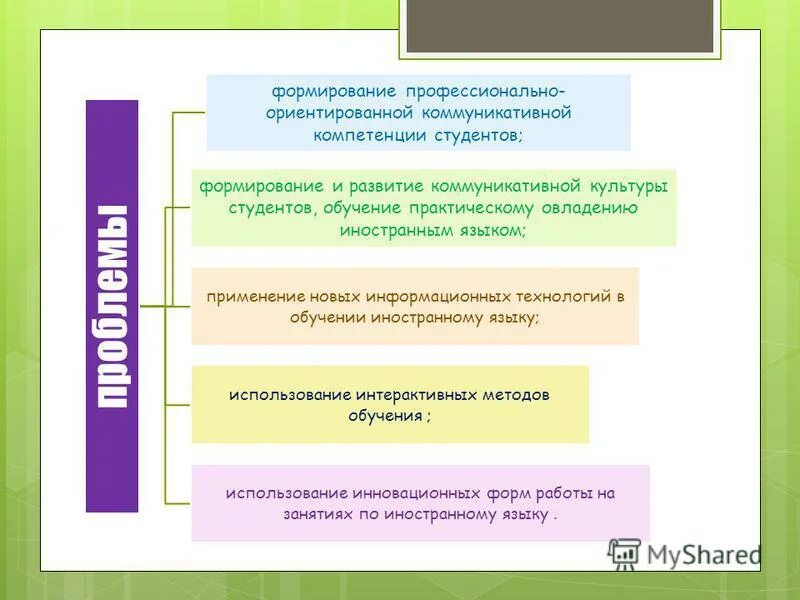 проблемы

формирование профессионально-ориентированной коммуникативной компетенции студентов;

формирование и развитие коммуникативной культуры студентов, обучение практическому овладению иностранным языком;

применение новых информационных технологий в обучении иностранному языку;

использование интерактивных методов обучения ;

использование инновационных форм работы на занятиях по иностранному языку .

MyShared